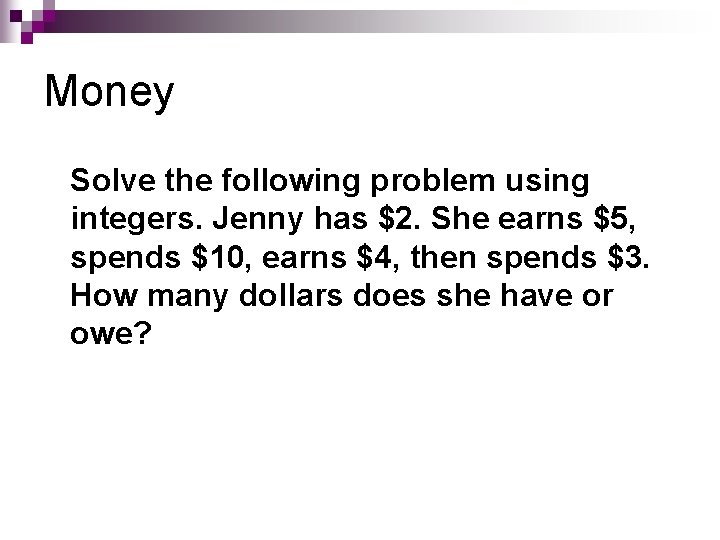 Money

Solve the following problem using integers. Jenny has \$2. She earns \$5, spends \$10, earns \$4, then spends \$3. How many dollars does she have or owe?